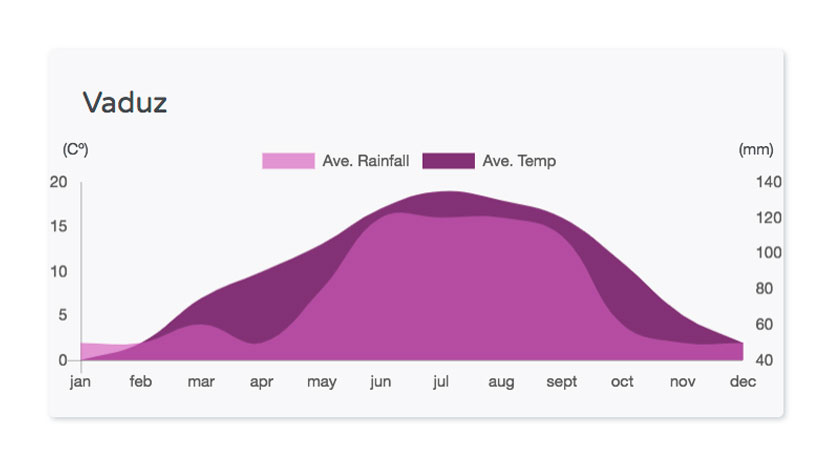 Vaduz

(Cº)

Ave. Rainfall Ave. Temp

(mm)

20
15
10
5
0

140
120
100
80
60
40

jan feb mar apr may jun jul aug sept oct nov dec